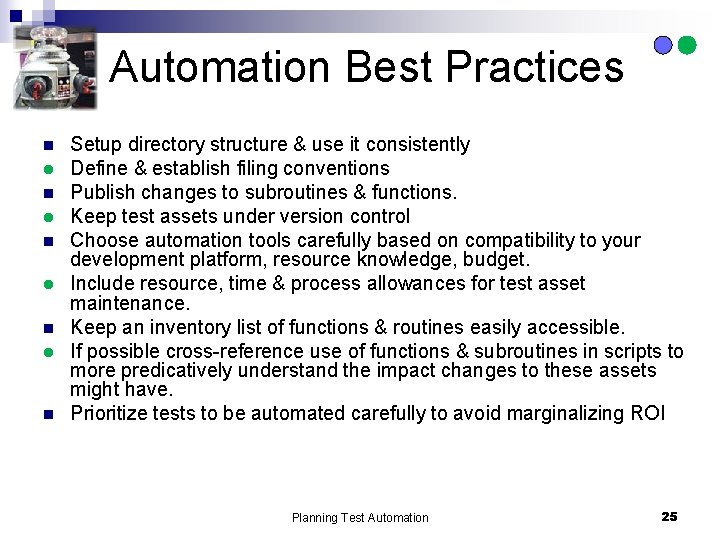 Automation Best Practices

- Setup directory structure & use it consistently
- Define & establish filing conventions
- Publish changes to subroutines & functions.
- Keep test assets under version control
- Choose automation tools carefully based on compatibility to your development platform, resource knowledge, budget.
- Include resource, time & process allowances for test asset maintenance.
- Keep an inventory list of functions & routines easily accessible.
- If possible cross-reference use of functions & subroutines in scripts to more predicatively understand the impact changes to these assets might have.
- Prioritize tests to be automated carefully to avoid marginalizing ROI

Planning Test Automation

25